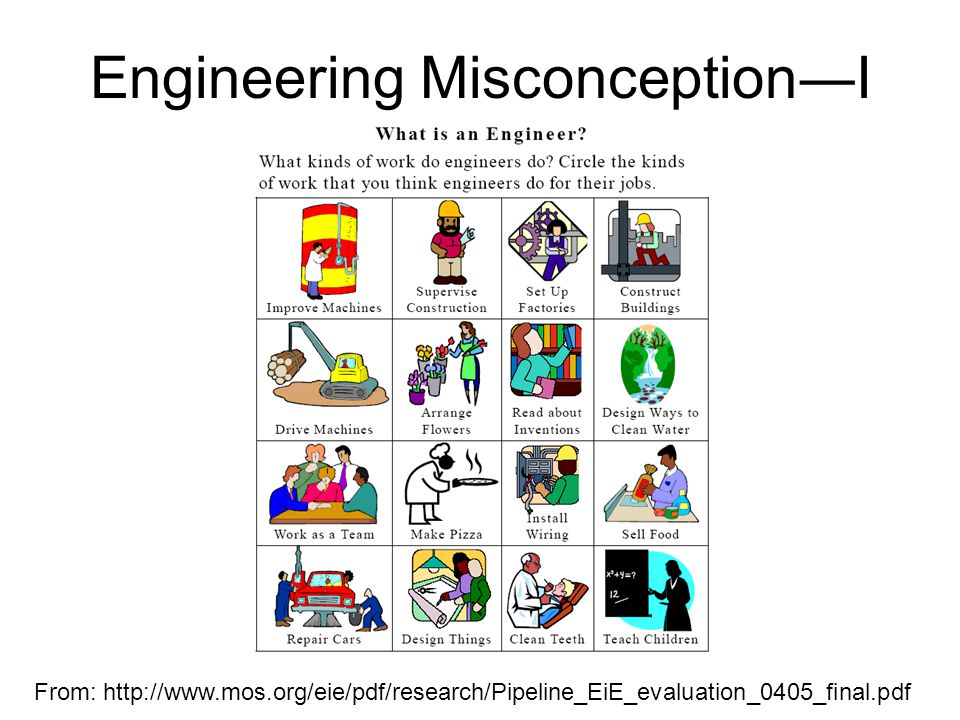 Engineering Misconception—I

What is an Engineer?

What kinds of work do engineers do? Circle the kinds of work that you think engineers do for their jobs.

| Improve Machines | Supervise Construction | Set Up Factories | Construct Buildings |
|---|---|---|---|
| Drive Machines | Arrange Flowers | Read about Inventions | Design Ways to Clean Water |
| Work as a Team | Make Pizza | Install Wiring | Sell Food |
| Repair Cars | Design Things | Clean Teeth | $x^2+y=?$ 12 Teach Children |

From: http://www.mos.org/eie/pdf/research/Pipeline_EiE_evaluation_0405_final.pdf